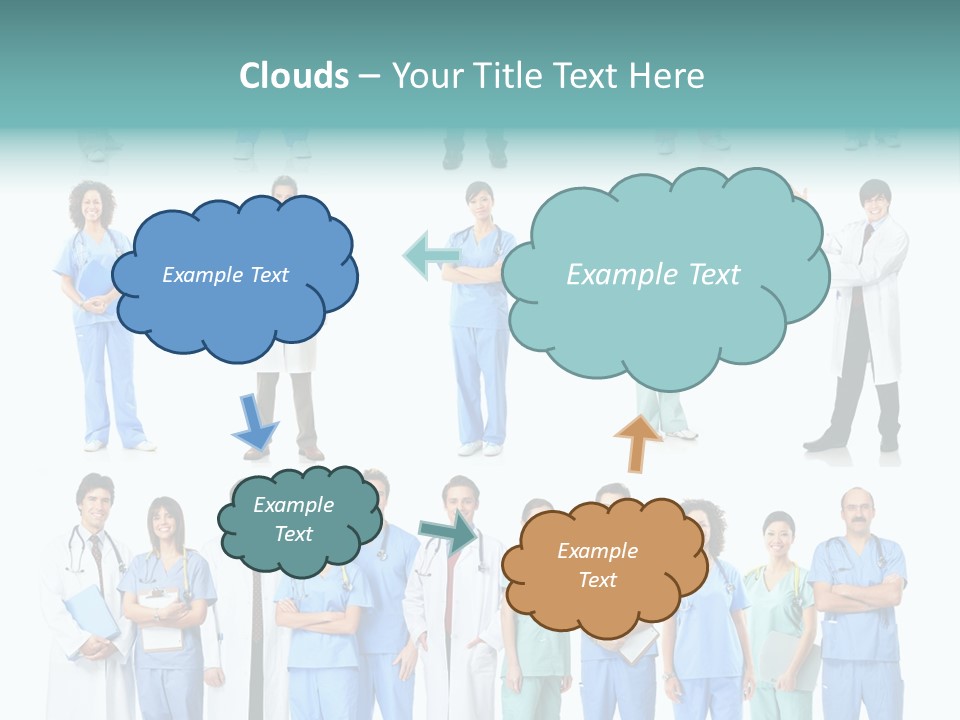 Clouds – Your Title Text Here

Example Text

Example Text

Example Text

Example Text